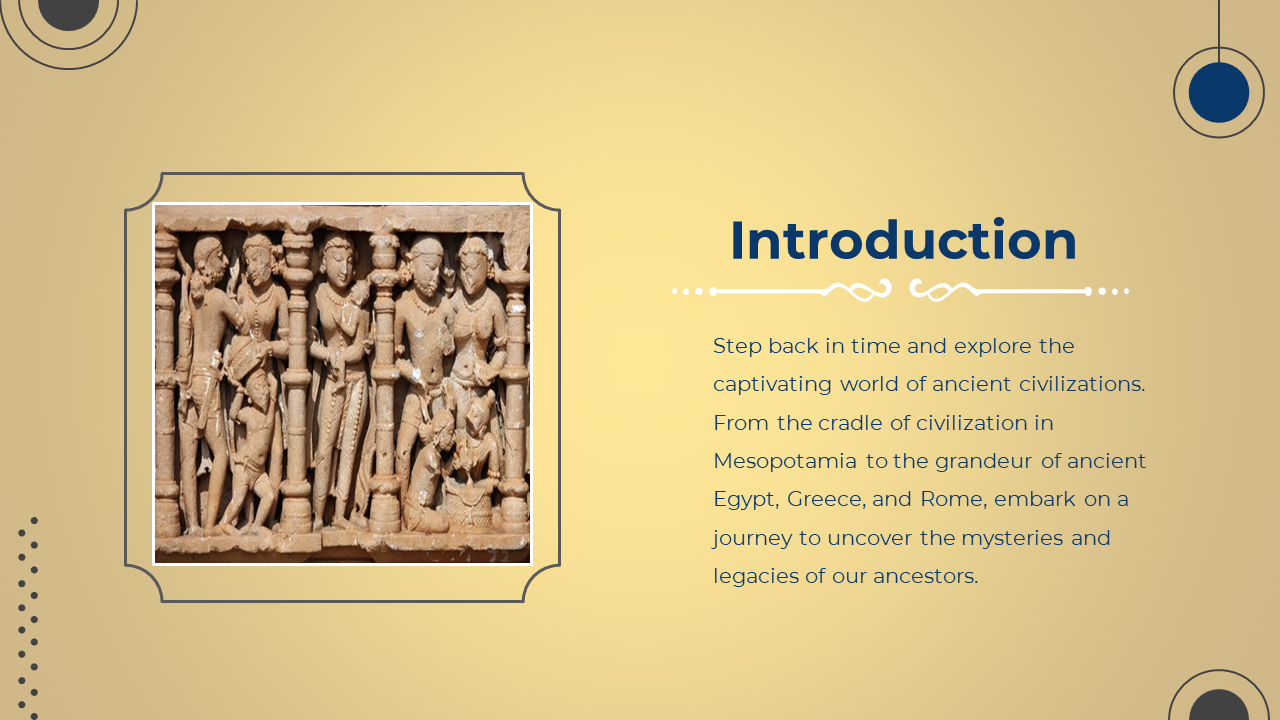 Introduction

Step back in time and explore the captivating world of ancient civilizations. From the cradle of civilization in Mesopotamia to the grandeur of ancient Egypt, Greece, and Rome, embark on a journey to uncover the mysteries and legacies of our ancestors.